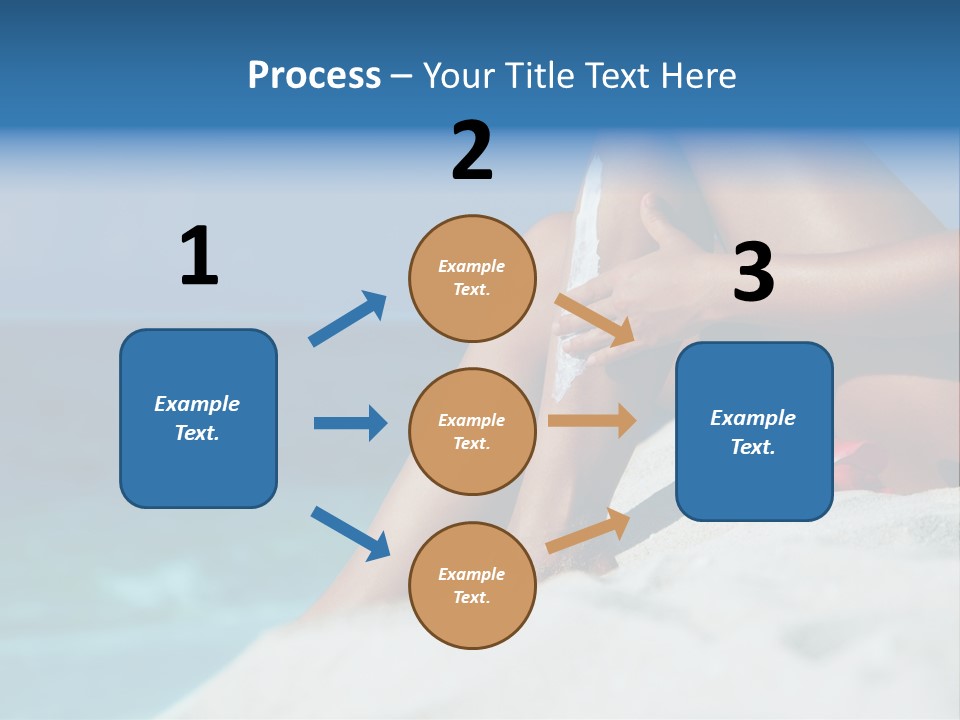 Process – Your Title Text Here

1

Example Text.

2

Example Text.

Example Text.

Example Text.

3

Example Text.